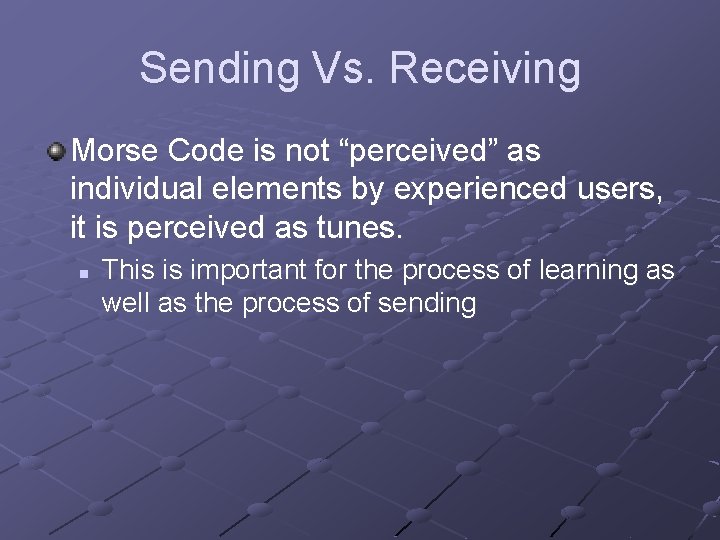 Sending Vs. Receiving

Morse Code is not “perceived” as individual elements by experienced users, it is perceived as tunes.

This is important for the process of learning as well as the process of sending